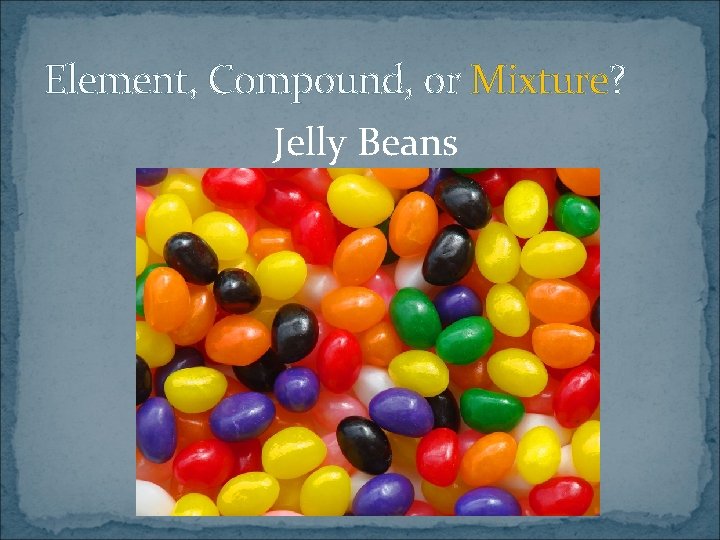 Element, Compound, or Mixture?

Jelly Beans